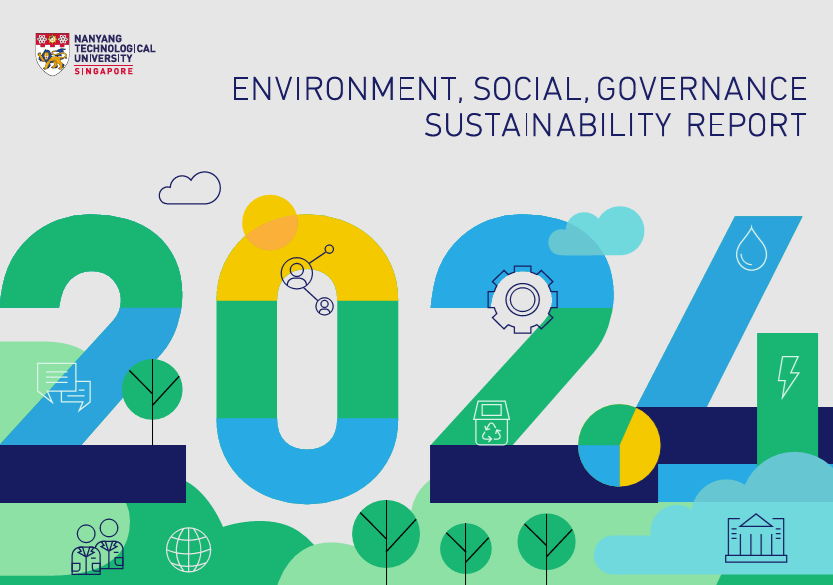 NANYANG TECHNOLOGICAL UNIVERSITY SINGAPORE

ENVIRONMENT, SOCIAL, GOVERNANCE SUSTAINABILITY REPORT

2024